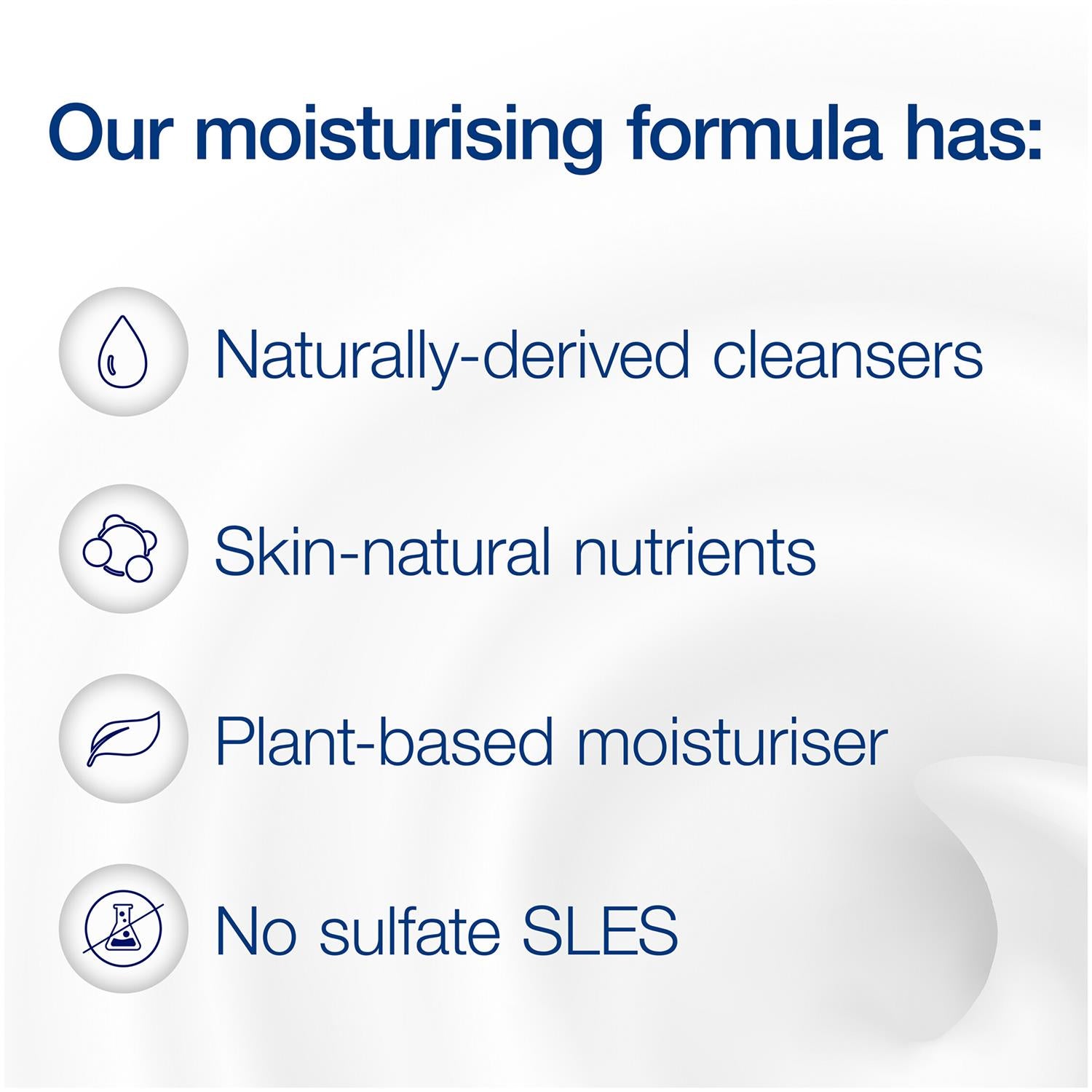 Our moisturising formula has:

Naturally-derived cleansers

Skin-natural nutrients

Plant-based moisturiser

No sulfate SLES